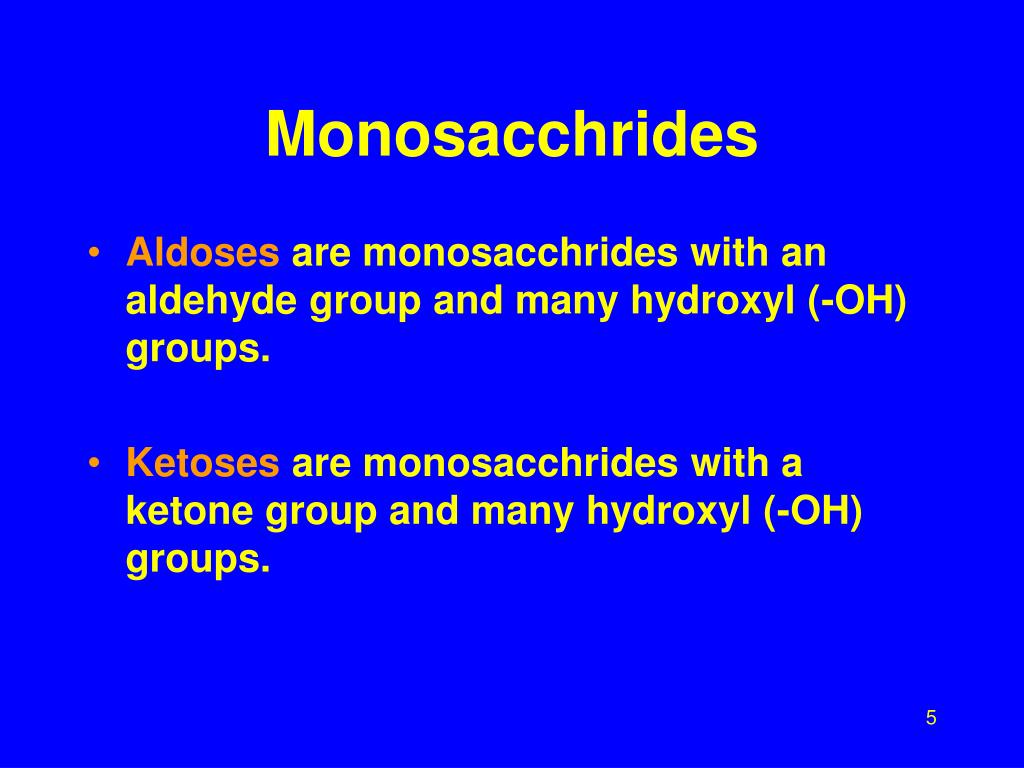 Monosacchrides

• Aldoses are monosacchrides with an aldehyde group and many hydroxyl (-OH) groups.

• Ketoses are monosacchrides with a ketone group and many hydroxyl (-OH) groups.

5